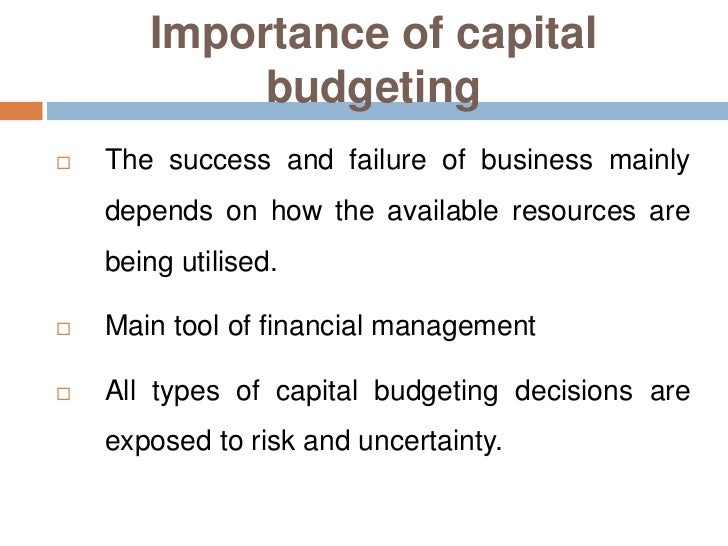 Importance of capital budgeting

□ The success and failure of business mainly depends on how the available resources are being utilised.

□ Main tool of financial management

□ All types of capital budgeting decisions are exposed to risk and uncertainty.